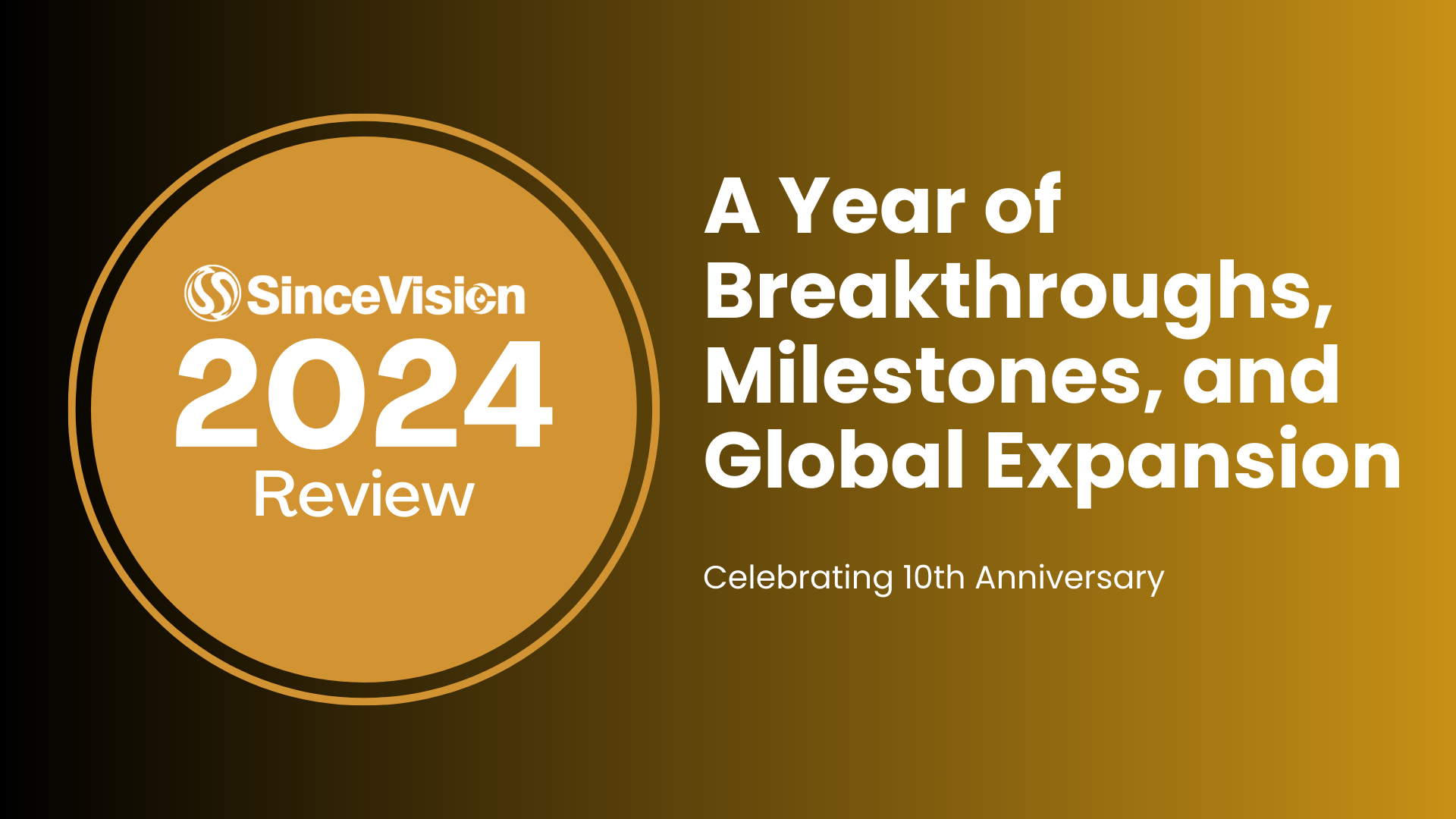 SinceVision
2024
Review

A Year of Breakthroughs, Milestones, and Global Expansion

Celebrating 10th Anniversary